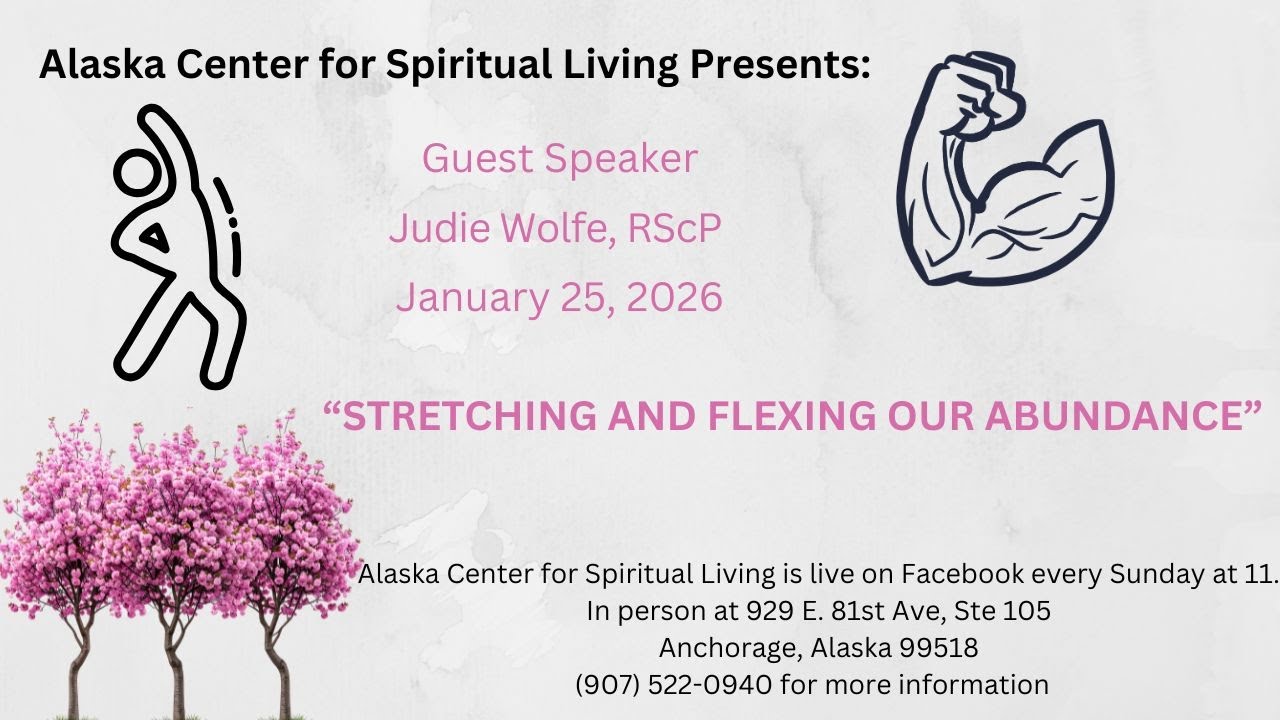 Alaska Center for Spiritual Living Presents:

Guest Speaker

Judie Wolfe, RScP

January 25, 2026

“STRETCHING AND FLEXING OUR ABUNDANCE”

Alaska Center for Spiritual Living is live on Facebook every Sunday at 11.
In person at 929 E. 81st Ave, Ste 105
Anchorage, Alaska 99518
(907) 522-0940 for more information